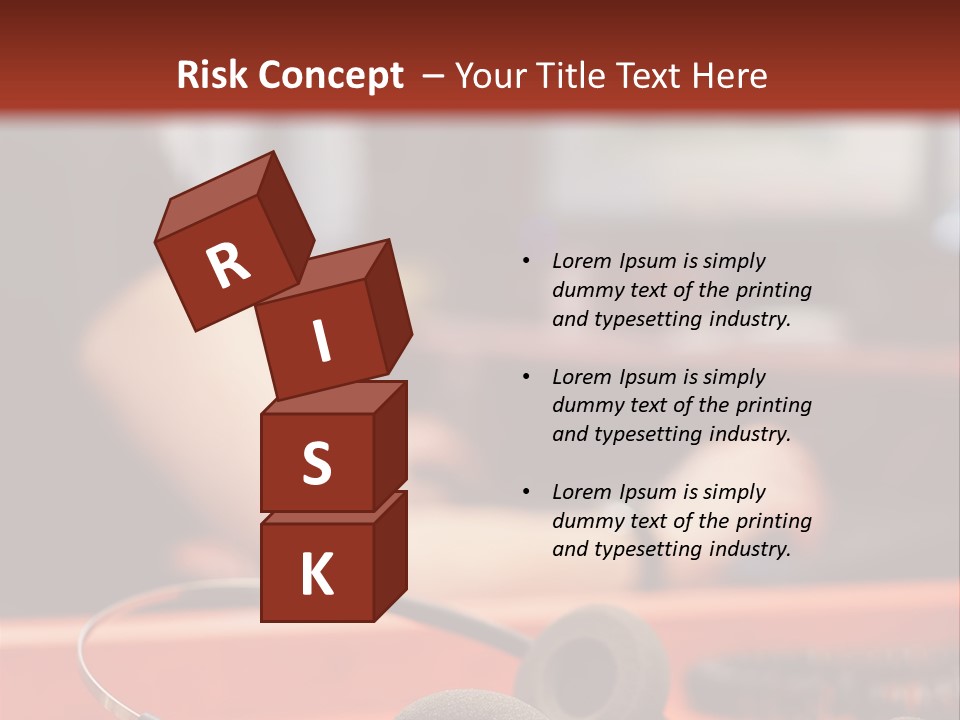 Risk Concept – Your Title Text Here

R
I
S
K

• Lorem Ipsum is simply dummy text of the printing and typesetting industry.

• Lorem Ipsum is simply dummy text of the printing and typesetting industry.

• Lorem Ipsum is simply dummy text of the printing and typesetting industry.